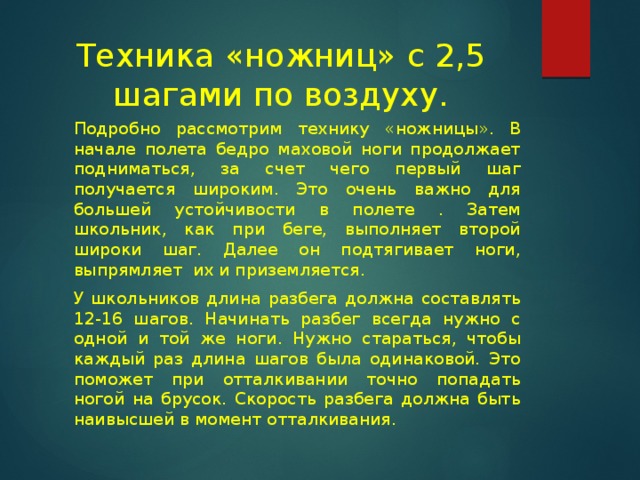 Техника «ножниц» с 2,5 шагами по воздуху.

Подробно рассмотрим технику «ножницы». В начале полета бедро маховой ноги продолжает подниматься, за счет чего первый шаг получается широким. Это очень важно для большей устойчивости в полете . Затем школьник, как при беге, выполняет второй широки шаг. Далее он подтягивает ноги, выпрямляет их и приземляется.

У школьников длина разбега должна составлять 12-16 шагов. Начинать разбег всегда нужно с одной и той же ноги. Нужно стараться, чтобы каждый раз длина шагов была одинаковой. Это поможет при отталкивании точно попадать ногой на брусок. Скорость разбега должна быть наивысшей в момент отталкивания.